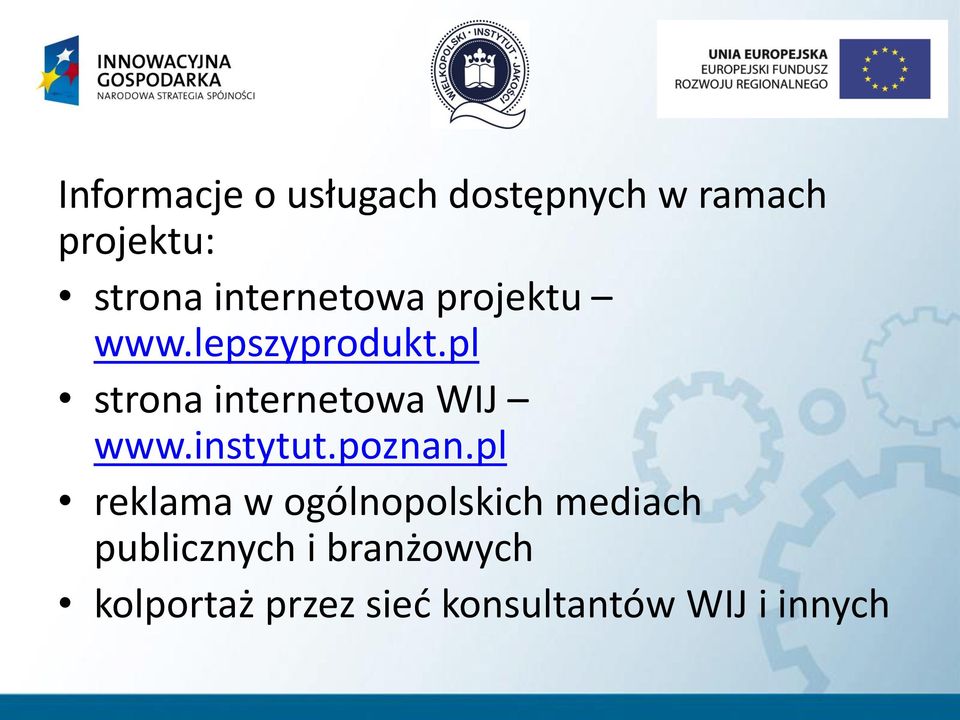 INNOWACYJNA GOSPODARKA
NARODOWA STRATEGIA SPÓJNOŚCI

WIELKOPOLSKI · INSTYTUT · JAKOŚCI

UNIA EUROPEJSKA
EUROPEJSKI FUNDUSZ
ROZWOJU REGIONALNEGO

Informacje o usługach dostępnych w ramach projektu:

• strona internetowa projektu – www.lepszyprodukt.pl
• strona internetowa WIJ – www.instytut.poznan.pl
• reklama w ogólnopolskich mediach publicznych i branżowych
• kolportaż przez sieć konsultantów WIJ i innych